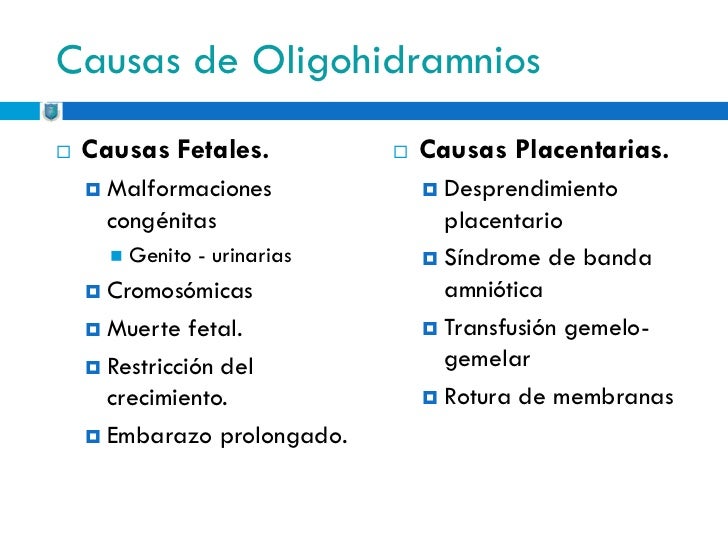 Causas de Oligohidramnios

Causas Fetales.

Malformaciones congénitas

Genito - urinarias

Cromosómicas

Muerte fetal.

Restricción del crecimiento.

Embarazo prolongado.

Causas Placentarias.

Desprendimiento placentario

Síndrome de banda amniótica

Transfusión gemelo-gemelar

Rotura de membranas